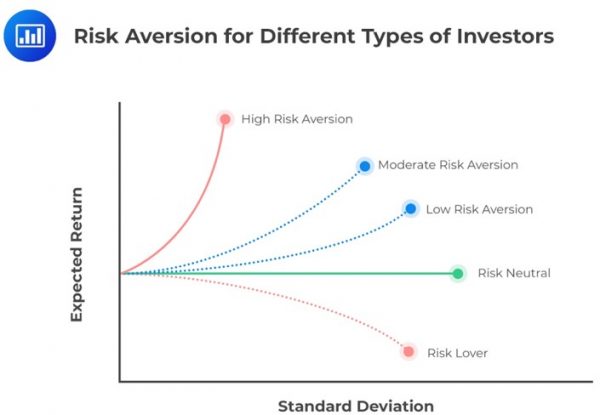 Risk Aversion for Different Types of Investors

High Risk Aversion

Moderate Risk Aversion

Low Risk Aversion

Risk Neutral

Risk Lover

Expected Return

Standard Deviation